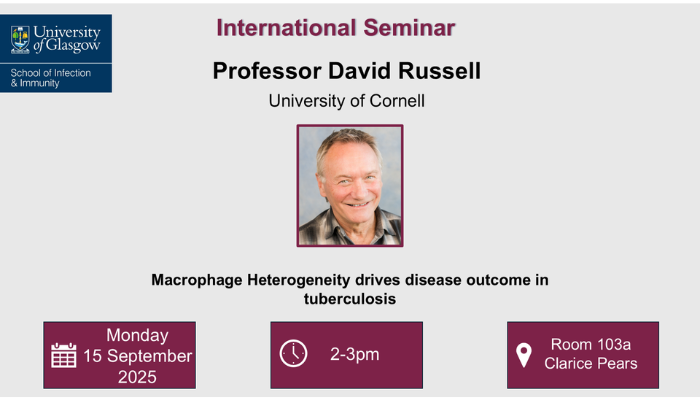 University of Glasgow

School of Infection & Immunity

International Seminar

Professor David Russell

University of Cornell

Macrophage Heterogeneity drives disease outcome in tuberculosis

Monday 15 September 2025

2-3pm

Room 103a Clarice Pears